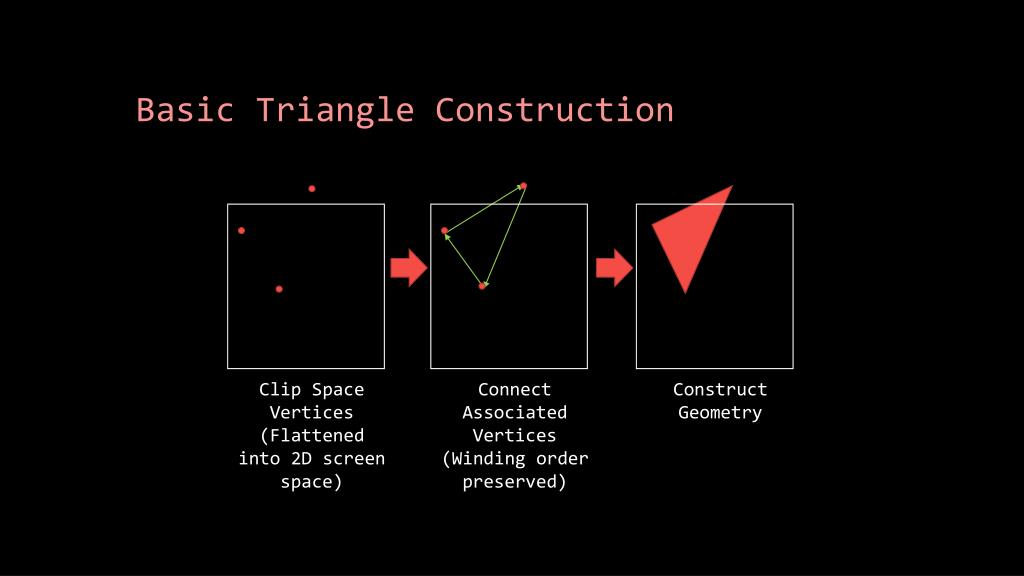 Basic Triangle Construction

Clip Space Vertices (Flattened into 2D screen space)

Connect Associated Vertices (Winding order preserved)

Construct Geometry